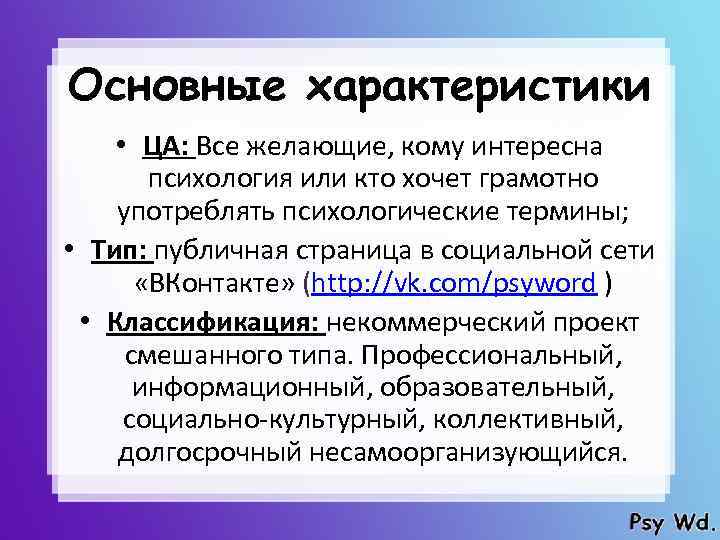 Основные характеристики

• ЦА: Все желающие, кому интересна психология или кто хочет грамотно употреблять психологические термины;

• Тип: публичная страница в социальной сети «ВКонтакте» (http://vk.com/psyword )

• Классификация: некоммерческий проект смешанного типа. Профессиональный, информационный, образовательный, социально-культурный, коллективный, долгосрочный несамоорганизующийся.

Psy Wd.